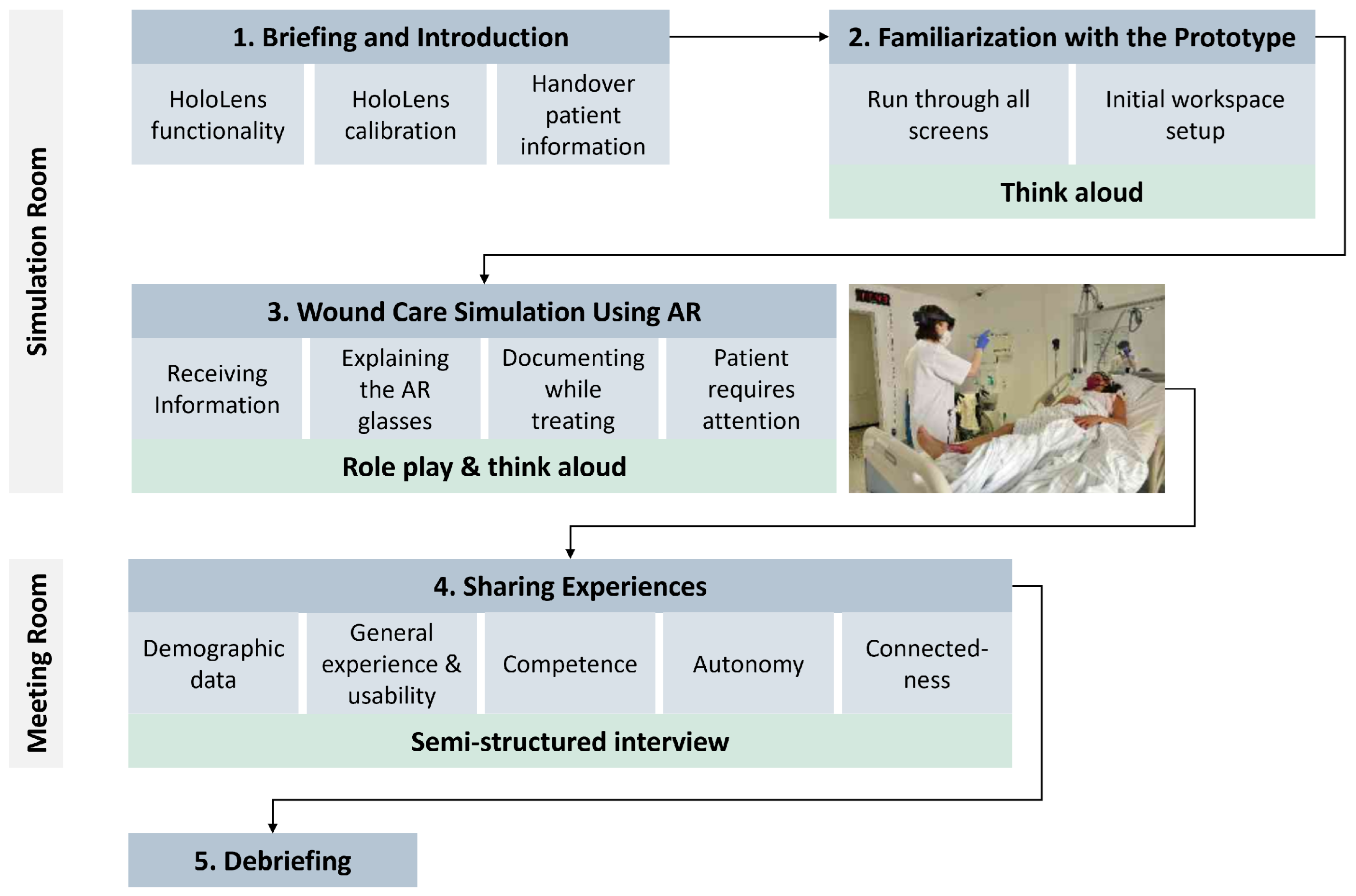 Simulation Room

1. Briefing and Introduction

HoloLens functionality

HoloLens calibration

Handover patient information

2. Familiarization with the Prototype

Run through all screens

Initial workspace setup

Think aloud

3. Wound Care Simulation Using AR

Receiving Information

Explaining the AR glasses

Documenting while treating

Patient requires attention

Role play & think aloud

Meeting Room

4. Sharing Experiences

Demographic data

General experience & usability

Competence

Autonomy

Connectedness

Semi-structured interview

5. Debriefing